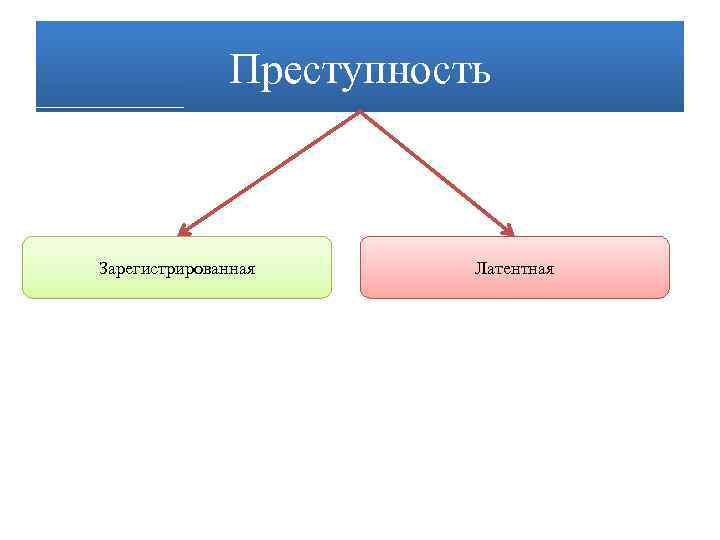 Преступность

Зарегистрированная

Латентная